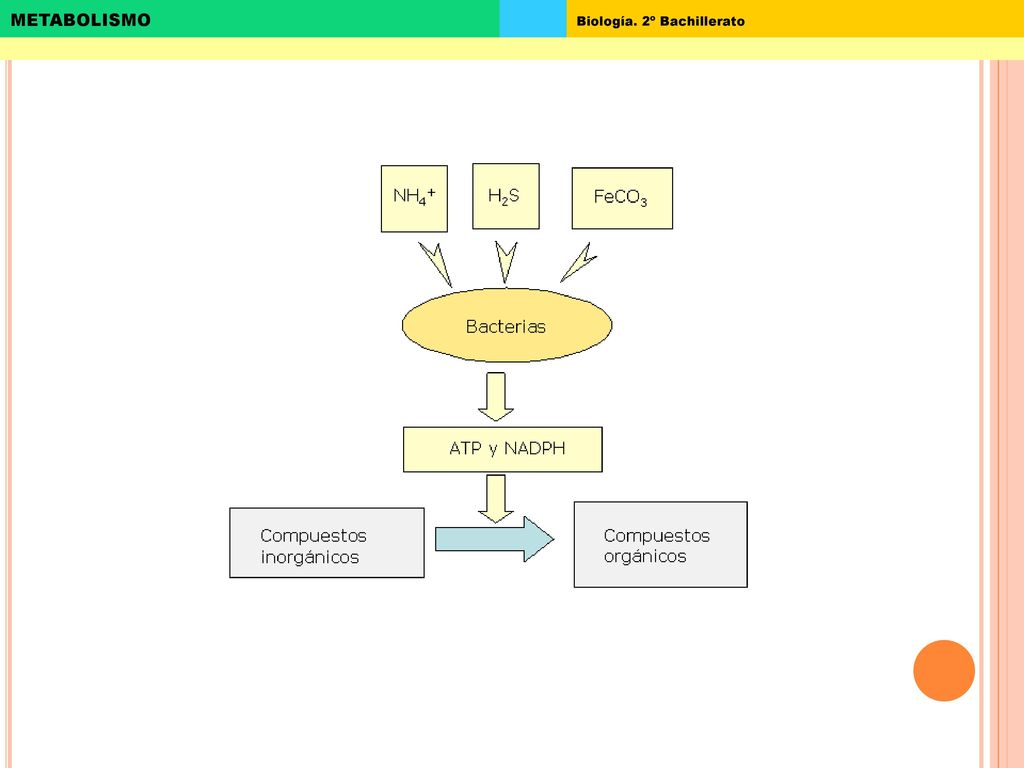 METABOLISMO

Biología. 2º Bachillerato

$NH_4^+$

$H_2S$

$FeCO_3$

Bacterias

ATP y NADPH

Compuestos inorgánicos

Compuestos orgánicos